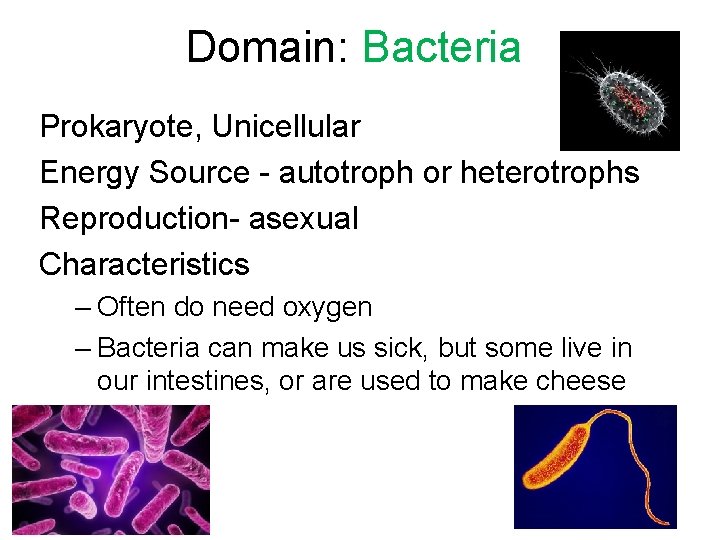 Domain: Bacteria

Prokaryote, Unicellular

Energy Source - autotroph or heterotrophs

Reproduction- asexual

Characteristics

– Often do need oxygen

– Bacteria can make us sick, but some live in our intestines, or are used to make cheese